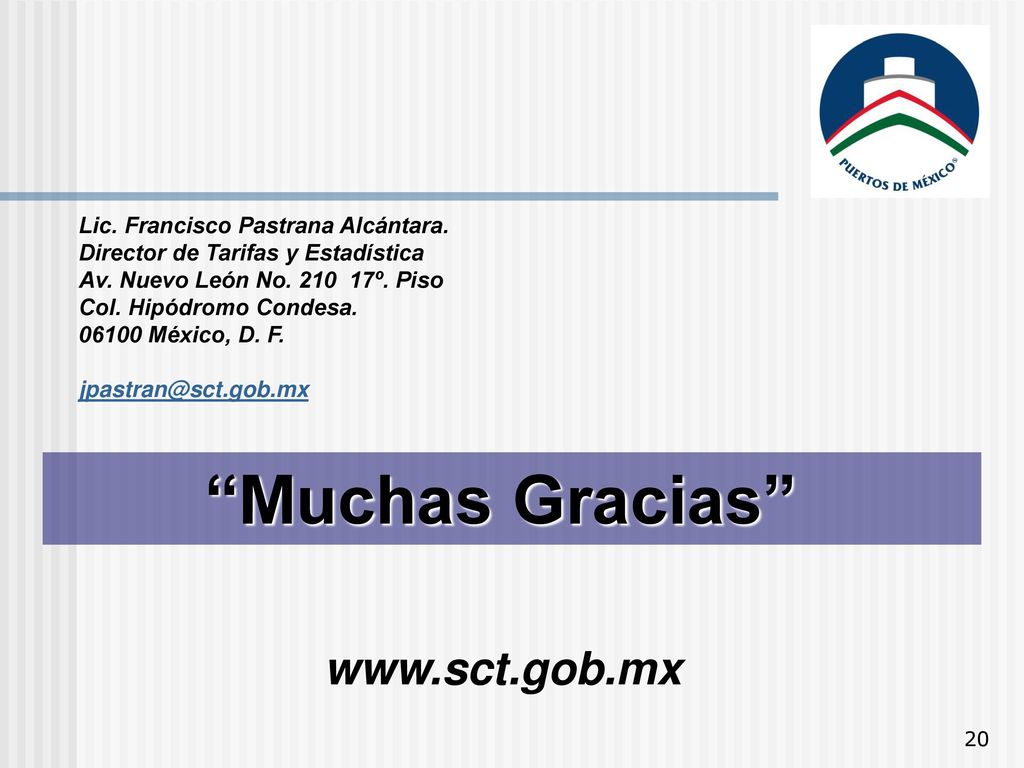 PUERTOS DE MÉXICO®

Lic. Francisco Pastrana Alcántara.
Director de Tarifas y Estadística
Av. Nuevo León No. 210 17º. Piso
Col. Hipódromo Condesa.
06100 México, D. F.

jpastran@sct.gob.mx

“Muchas Gracias”

www.sct.gob.mx

20